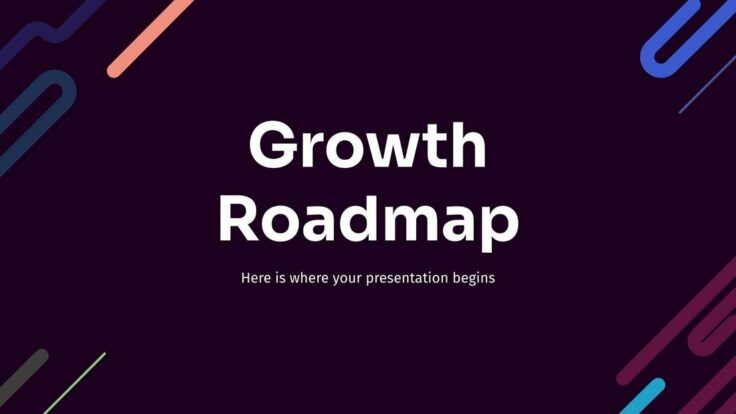 Growth Roadmap

Here is where your presentation begins